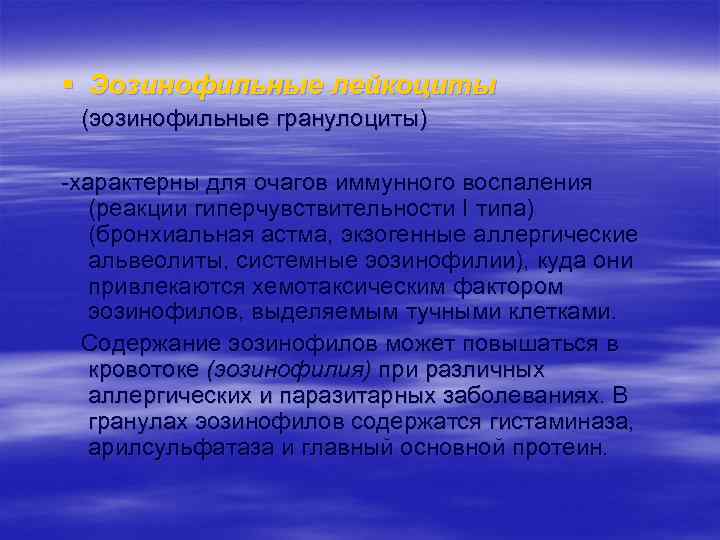 ▪ Эозинофильные лейкоциты
(эозинофильные гранулоциты)

-характерны для очагов иммунного воспаления (реакции гиперчувствительности I типа) (бронхиальная астма, экзогенные аллергические альвеолиты, системные эозинофилии), куда они привлекаются хемотаксическим фактором эозинофилов, выделяемым тучными клетками.

Содержание эозинофилов может повышаться в кровотоке (эозинофилия) при различных аллергических и паразитарных заболеваниях. В гранулах эозинофилов содержатся гистаминаза, арилсульфатаза и главный основной протеин.